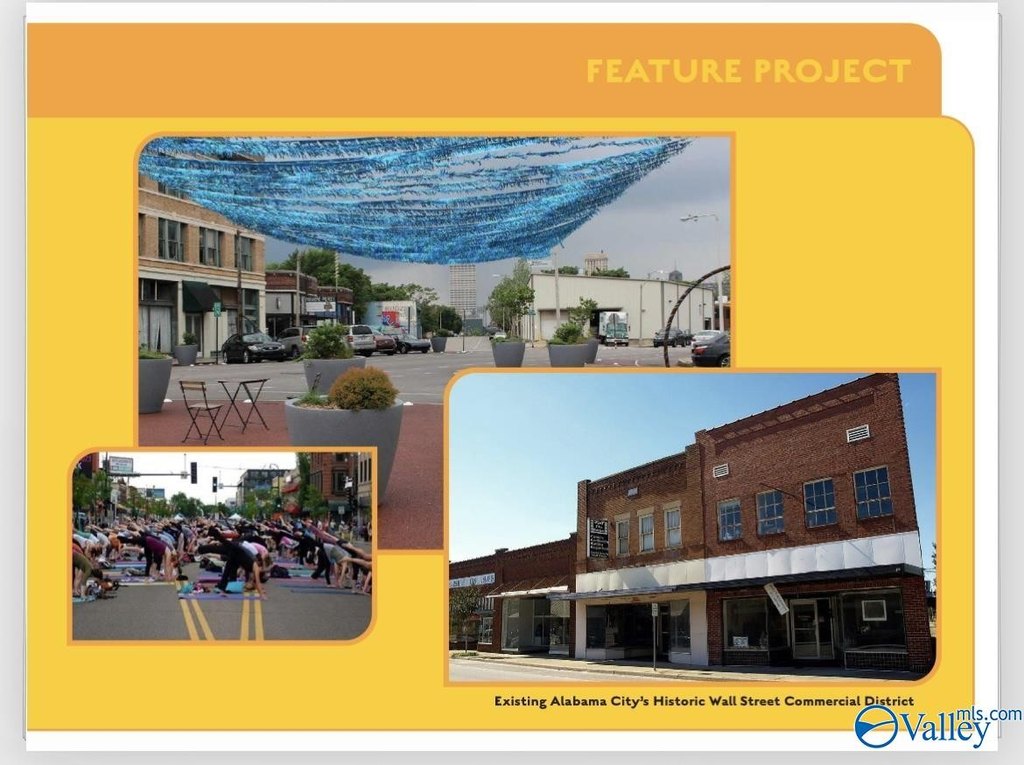 FEATURE PROJECT

Existing Alabama City's Historic Wall Street Commercial District

Valley mls.com